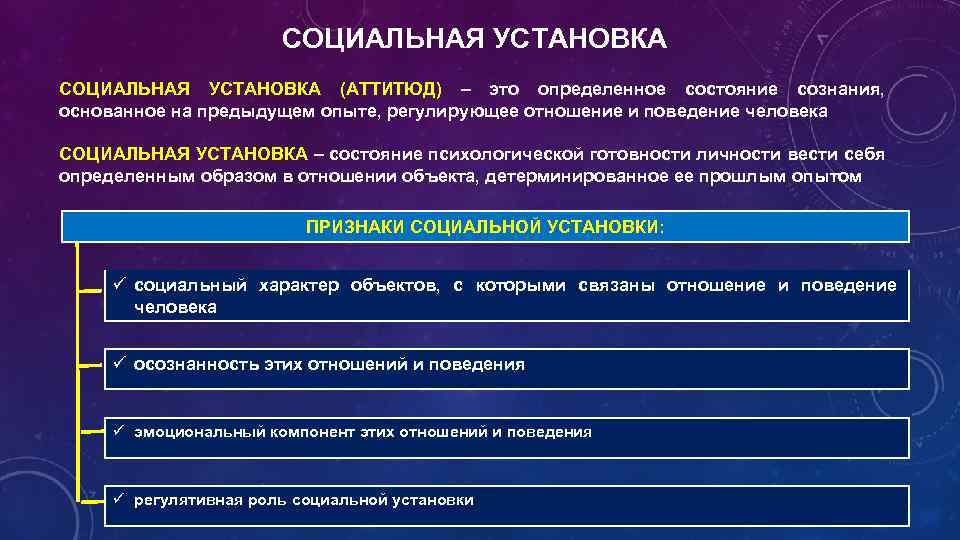 СОЦИАЛЬНАЯ УСТАНОВКА

СОЦИАЛЬНАЯ УСТАНОВКА (АТТИТЮД) – это определенное состояние сознания, основанное на предыдущем опыте, регулирующее отношение и поведение человека

СОЦИАЛЬНАЯ УСТАНОВКА – состояние психологической готовности личности вести себя определенным образом в отношении объекта, детерминированное ее прошлым опытом

ПРИЗНАКИ СОЦИАЛЬНОЙ УСТАНОВКИ:

✓ социальный характер объектов, с которыми связаны отношение и поведение человека

✓ осознанность этих отношений и поведения

✓ эмоциональный компонент этих отношений и поведения

✓ регулятивная роль социальной установки